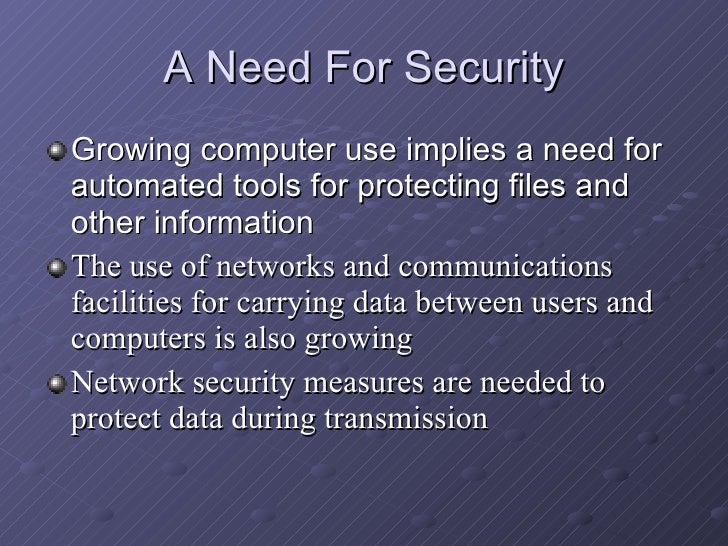 A Need For Security

Growing computer use implies a need for automated tools for protecting files and other information

The use of networks and communications facilities for carrying data between users and computers is also growing

Network security measures are needed to protect data during transmission